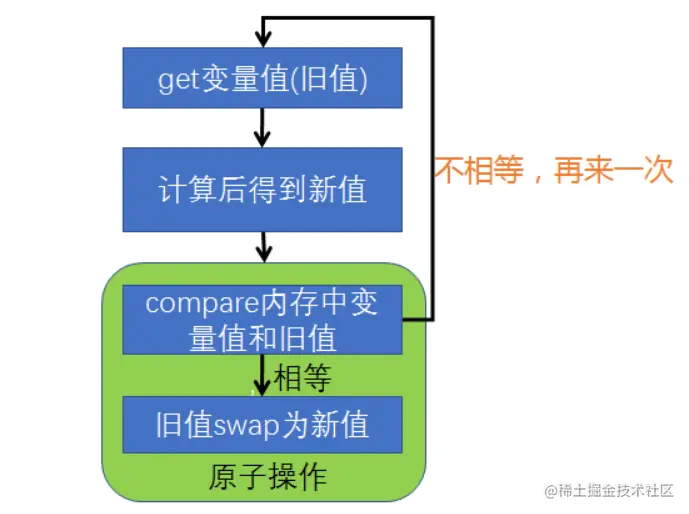 get变量值(旧值)

计算后得到新值

不相等，再来一次

compare内存中变量值和旧值

相等

旧值swap为新值

原子操作

@稀土掘金技术社区